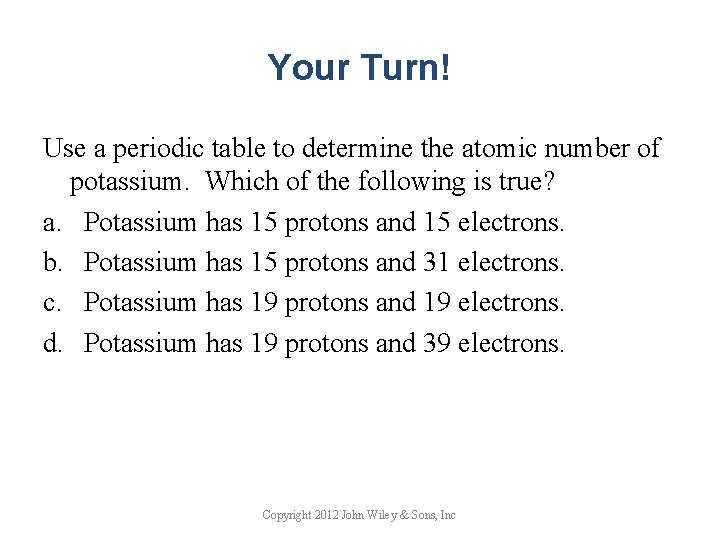 Your Turn!

Use a periodic table to determine the atomic number of potassium. Which of the following is true?

a. Potassium has 15 protons and 15 electrons.

b. Potassium has 15 protons and 31 electrons.

c. Potassium has 19 protons and 19 electrons.

d. Potassium has 19 protons and 39 electrons.

Copyright 2012 John Wiley & Sons, Inc